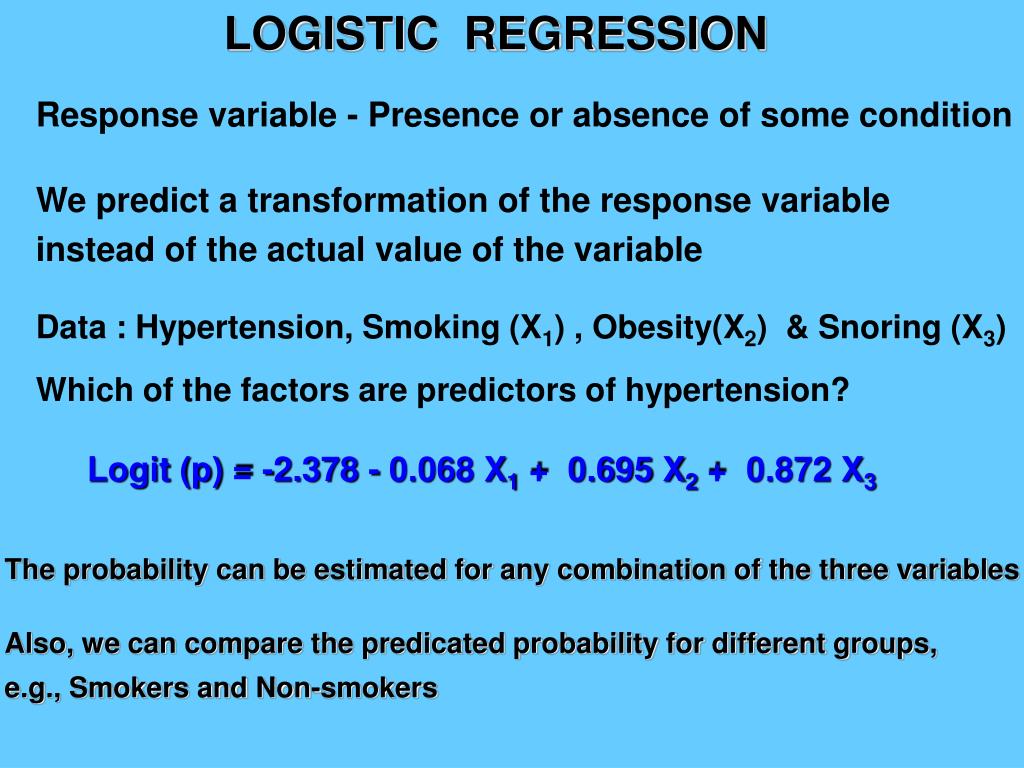 LOGISTIC REGRESSION

Response variable - Presence or absence of some condition

We predict a transformation of the response variable instead of the actual value of the variable

Data : Hypertension, Smoking ($X_1$) , Obesity($X_2$) & Snoring ($X_3$)

Which of the factors are predictors of hypertension?

Logit (p) = -2.378 - 0.068 $X_1$ + 0.695 $X_2$ + 0.872 $X_3$

The probability can be estimated for any combination of the three variables

Also, we can compare the predicated probability for different groups, e.g., Smokers and Non-smokers